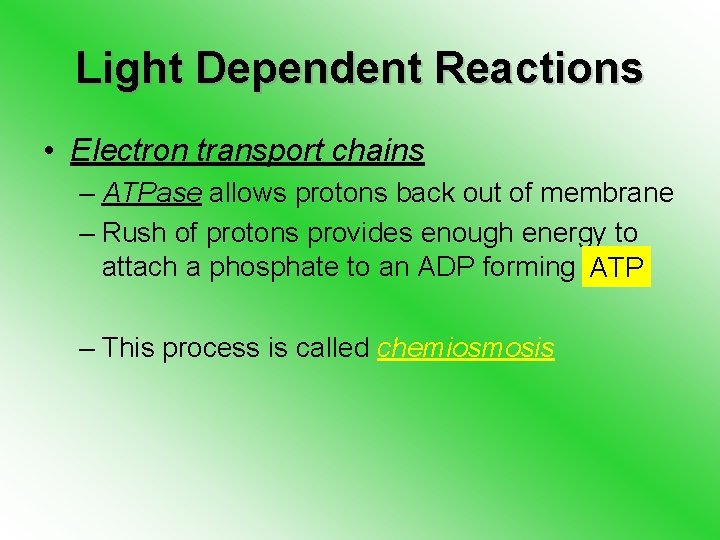 Light Dependent Reactions

• Electron transport chains

– ATPase allows protons back out of membrane

– Rush of protons provides enough energy to attach a phosphate to an ADP forming ATP

– This process is called chemiosmosis